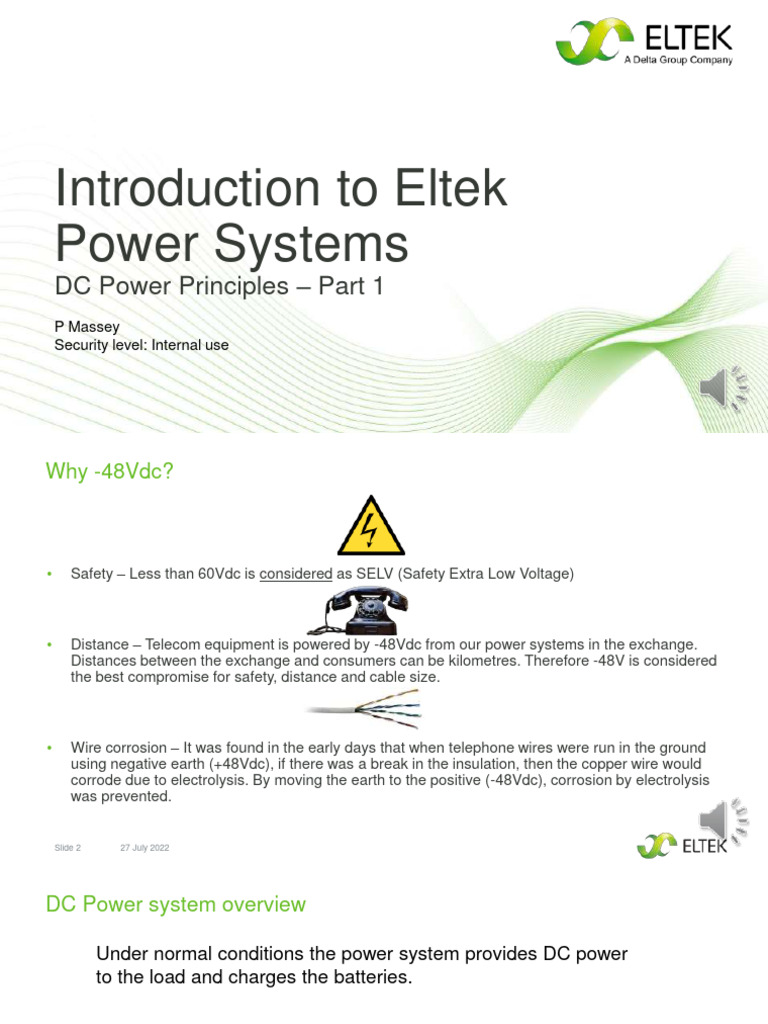 ELTEK
A Delta Group Company

Introduction to Eltek Power Systems
DC Power Principles – Part 1

P Massey
Security level: Internal use

Why -48Vdc?

• Safety – Less than 60Vdc is considered as SELV (Safety Extra Low Voltage)

• Distance – Telecom equipment is powered by -48Vdc from our power systems in the exchange. Distances between the exchange and consumers can be kilometres. Therefore -48V is considered the best compromise for safety, distance and cable size.

• Wire corrosion – It was found in the early days that when telephone wires were run in the ground using negative earth (+48Vdc), if there was a break in the insulation, then the copper wire would corrode due to electrolysis. By moving the earth to the positive (-48Vdc), corrosion by electrolysis was prevented.

Slide 2 27 July 2022

ELTEK

DC Power system overview

Under normal conditions the power system provides DC power to the load and charges the batteries.